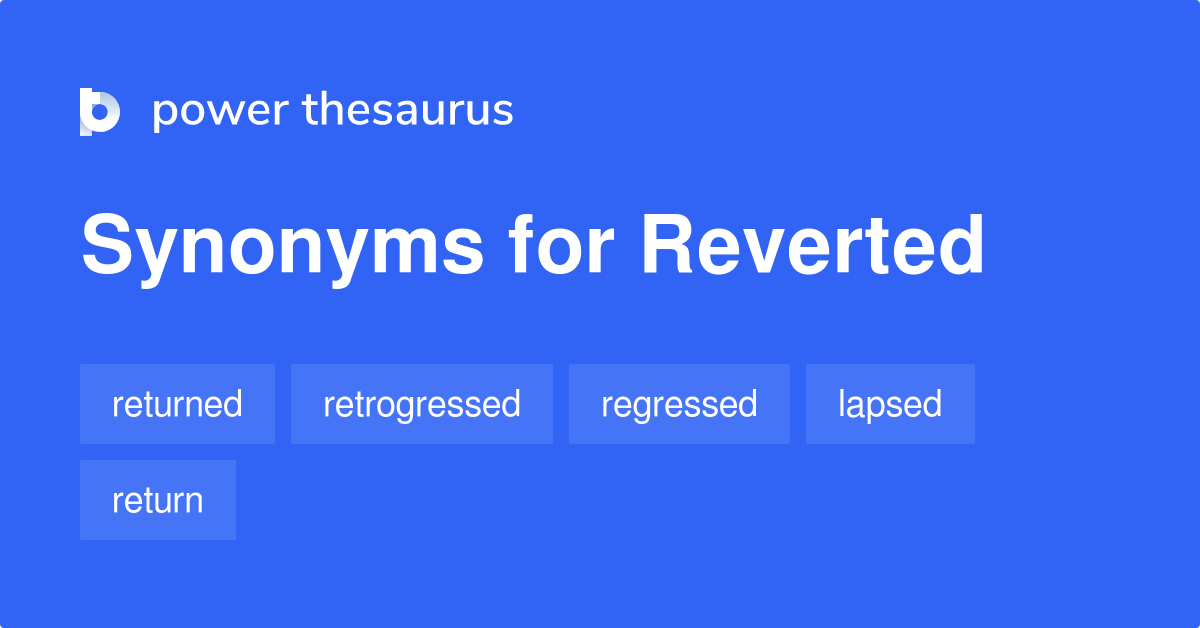 power thesaurus

Synonyms for Reverted

returned retrogressed regressed lapsed return